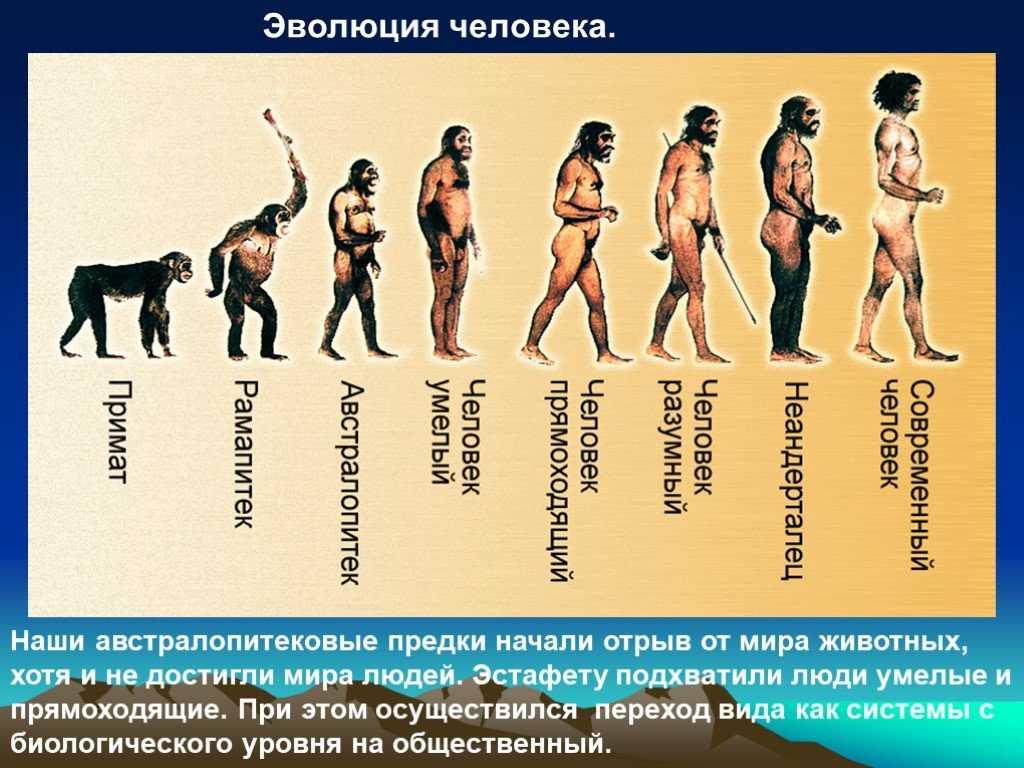 Эволюция человека.

Примат

Рамапитек

Австралопитек

Человек умелый

Человек прямоходящий

Человек разумный

Неандерталец

Современный человек

Наши австралопитековые предки начали отрыв от мира животных, хотя и не достигли мира людей. Эстафету подхватили люди умелые и прямоходящие. При этом осуществился переход вида как системы с биологического уровня на общественный.